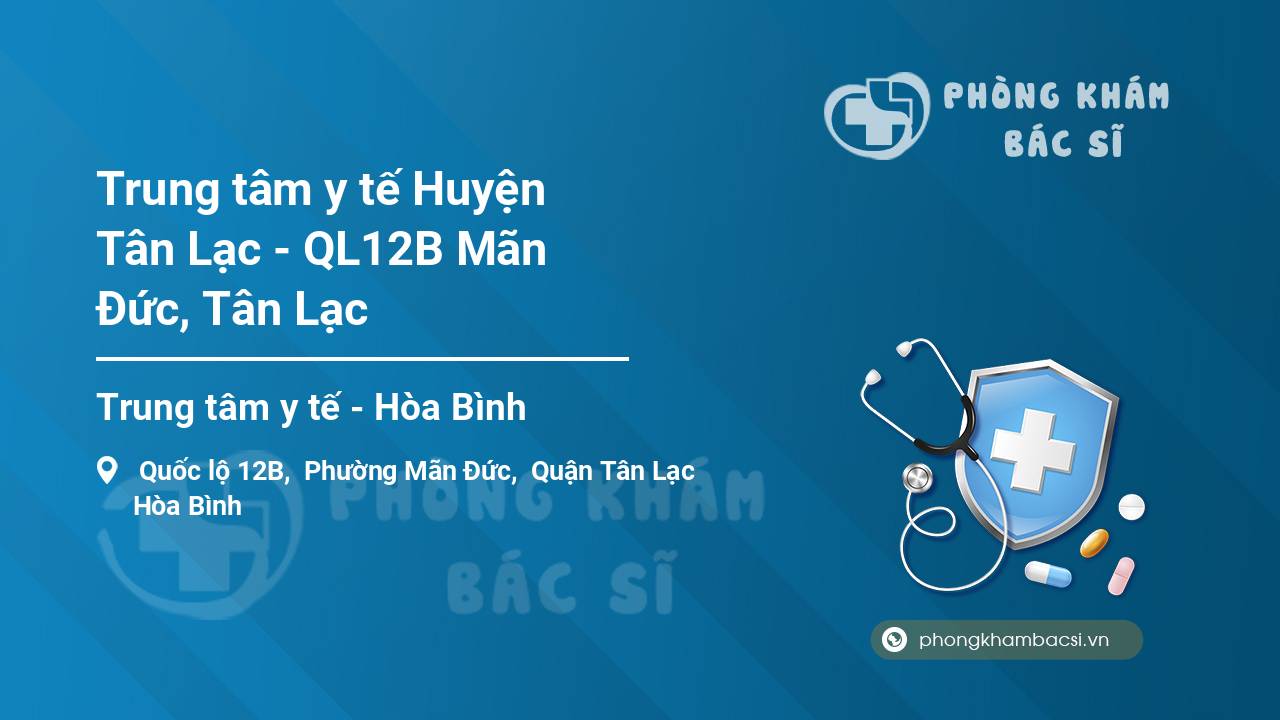 PHÒNG KHÁM BÁC SĨ

Trung tâm y tế Huyện Tân Lạc - QL12B Mãn Đức, Tân Lạc

Trung tâm y tế - Hòa Bình

Quốc lộ 12B, Phường Mãn Đức, Quận Tân Lạc Hòa Bình

PHÒNG KHÁM BÁC SĨ

phongkhambacsi.vn